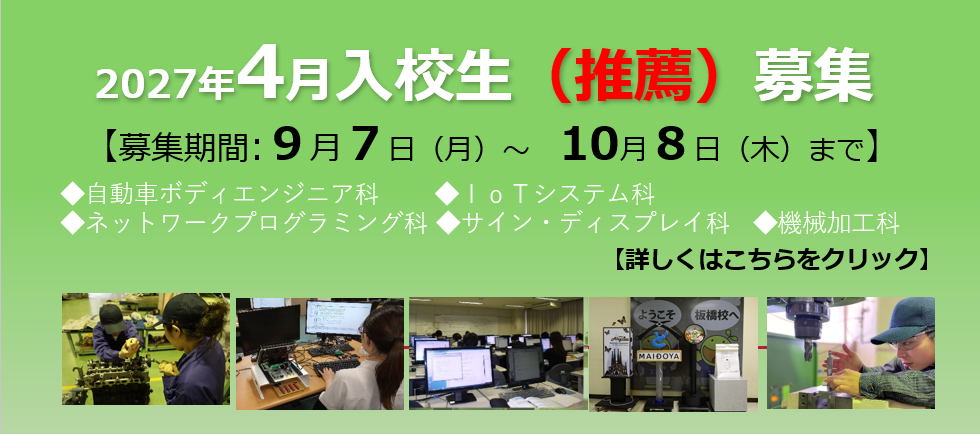 2027年4月入校生（推薦）募集

【募集期間: 9月7日（月）～ 10月8日（木）まで】

◆自動車ボディエンジニア科 ◆ＩｏＴシステム科

◆ネットワークプログラミング科 ◆サイン・ディスプレイ科 ◆機械加工科

【詳しくはこちらをクリック】

ようこそ 板橋校へ

MAIDOYA